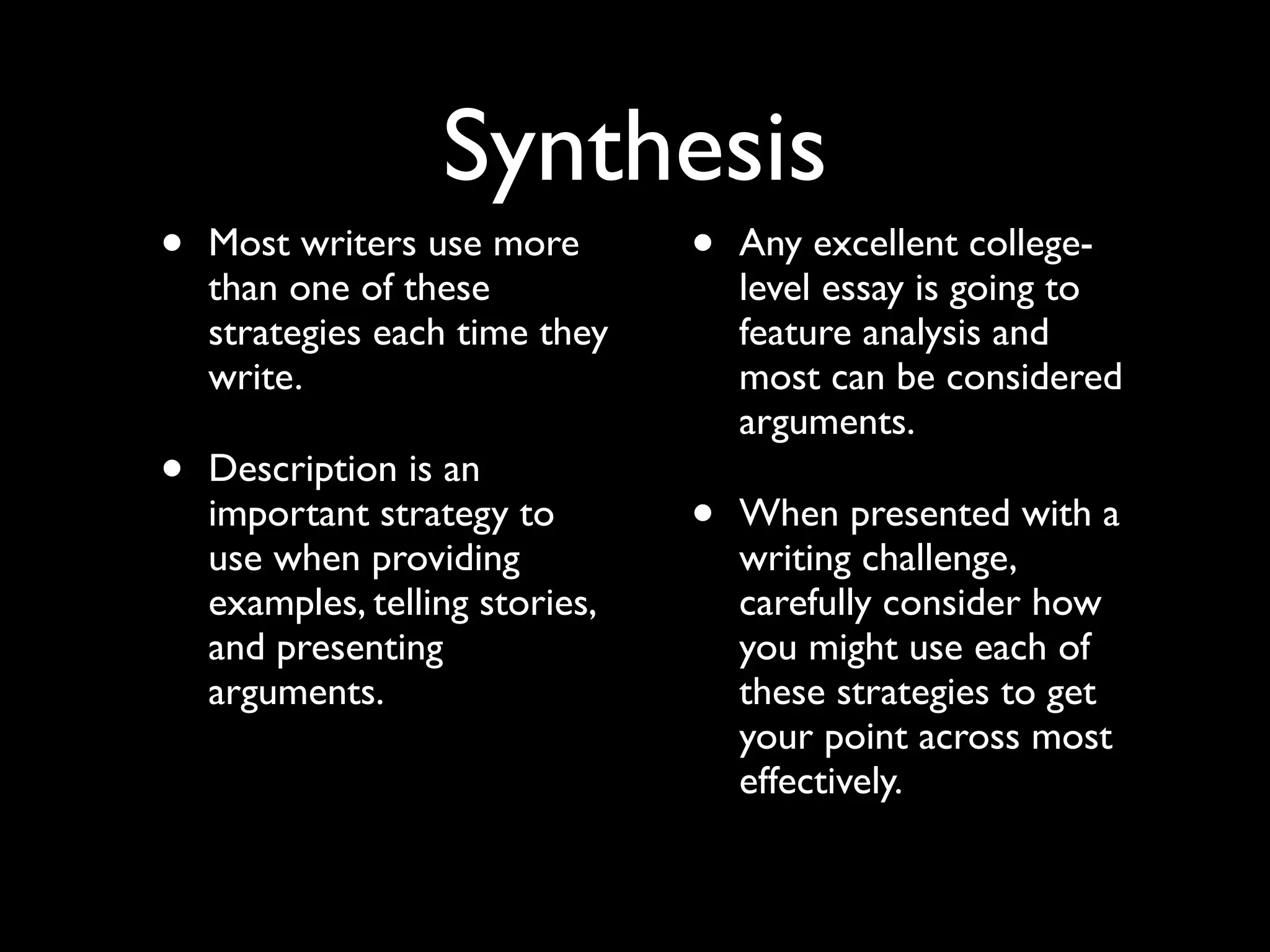 Synthesis

• Most writers use more than one of these strategies each time they write.

• Description is an important strategy to use when providing examples, telling stories, and presenting arguments.

• Any excellent college-level essay is going to feature analysis and most can be considered arguments.

• When presented with a writing challenge, carefully consider how you might use each of these strategies to get your point across most effectively.